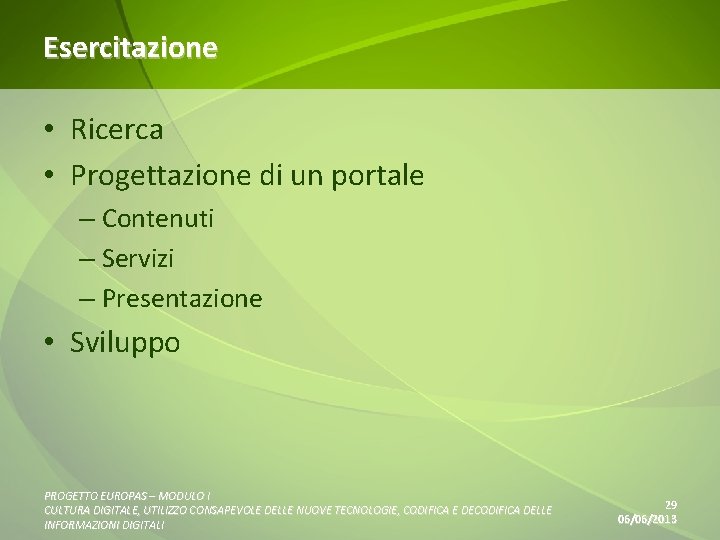 Esercitazione

• Ricerca
• Progettazione di un portale
– Contenuti
– Servizi
– Presentazione
• Sviluppo

PROGETTO EUROPAS – MODULO I
CULTURA DIGITALE, UTILIZZO CONSAPEVOLE DELLE NUOVE TECNOLOGIE, CODIFICA E DECODIFICA DELLE INFORMAZIONI DIGITALI

29
06/06/2013